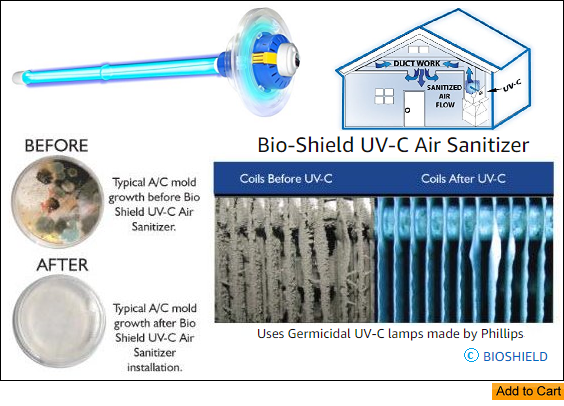 DUCT WORK

SANITIZED AIR FLOW

UV-C

BEFORE

Typical A/C mold growth before Bio Shield UV-C Air Sanitizer.

AFTER

Typical A/C mold growth after Bio Shield UV-C Air Sanitizer installation.

Bio-Shield UV-C Air Sanitizer

Coils Before UV-C

Coils After UV-C

Uses Germicidal UV-C lamps made by Phillips

© BIOSHIELD

Add to Cart